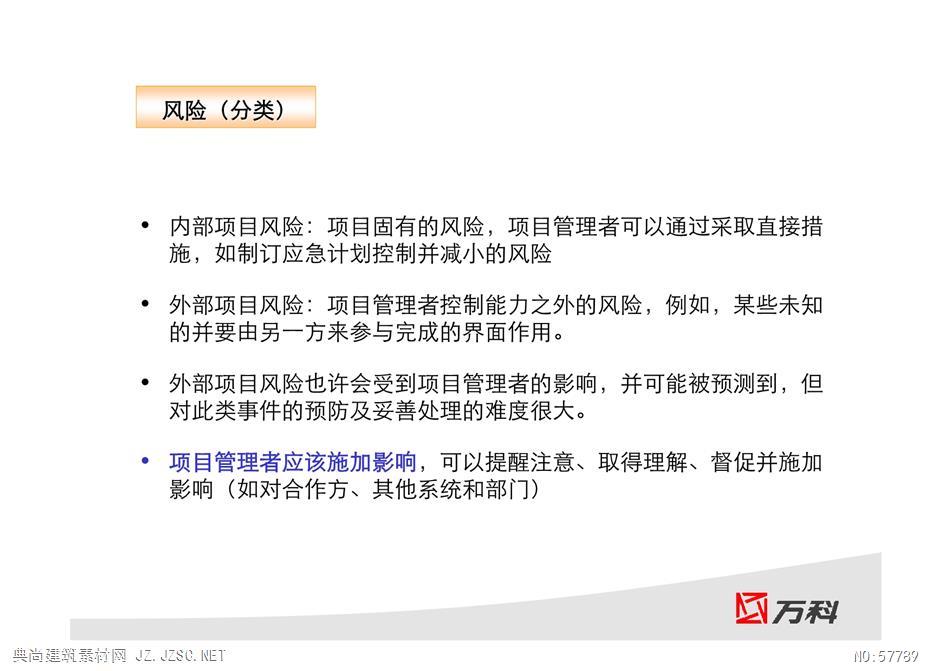 风险（分类）

• 内部项目风险：项目固有的风险，项目管理者可以通过采取直接措施，如制订应急计划控制并减小的风险

• 外部项目风险：项目管理者控制能力之外的风险，例如，某些未知的并要由另一方来参与完成的界面作用。

• 外部项目风险也许会受到项目管理者的影响，并可能被预测到，但对此类事件的预防及妥善处理的难度很大。

• 项目管理者应该施加影响，可以提醒注意、取得理解、督促并施加影响（如对合作方、其他系统和部门）

万科

典尚建筑素材网 JZ.JZSC.NET

NO:57789